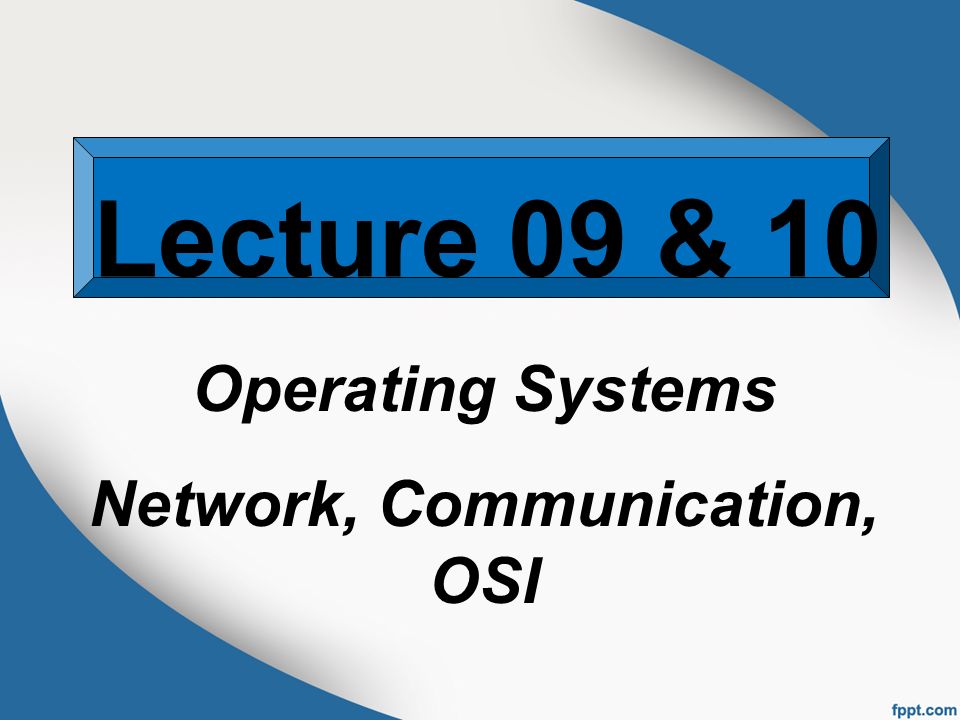 Lecture 09 & 10

Operating Systems

Network, Communication, OSI

fppt.com